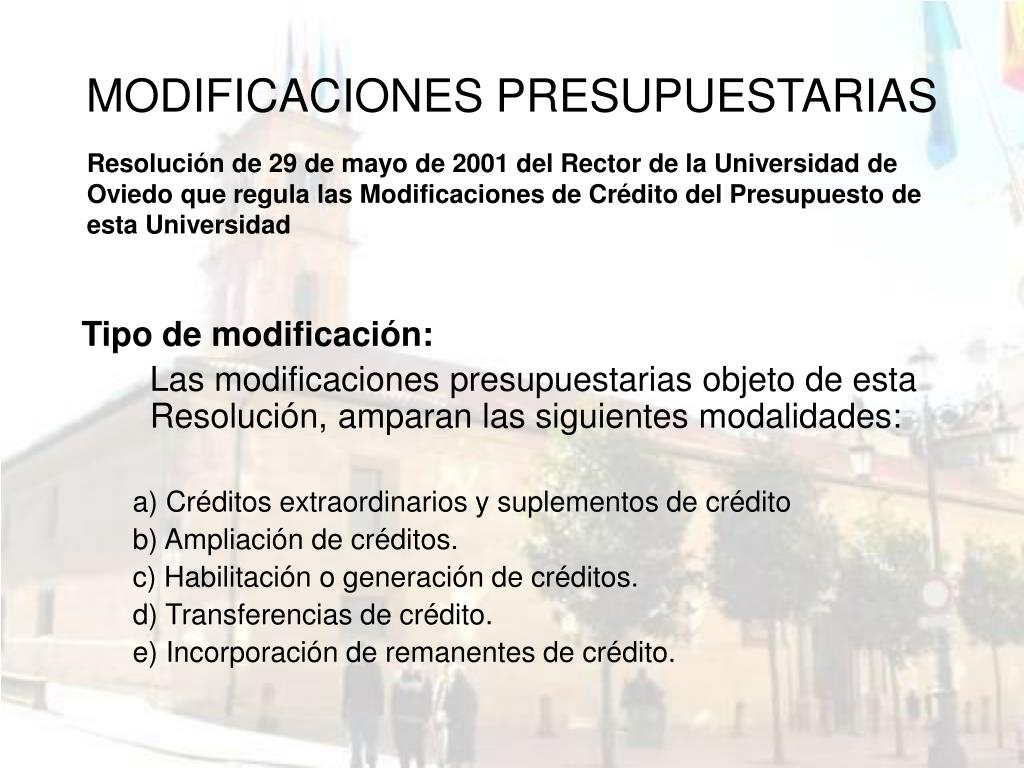 MODIFICACIONES PRESUPUESTARIAS

Resolución de 29 de mayo de 2001 del Rector de la Universidad de Oviedo que regula las Modificaciones de Crédito del Presupuesto de esta Universidad

Tipo de modificación:

Las modificaciones presupuestarias objeto de esta Resolución, amparan las siguientes modalidades:

a) Créditos extraordinarios y suplementos de crédito
b) Ampliación de créditos.
c) Habilitación o generación de créditos.
d) Transferencias de crédito.
e) Incorporación de remanentes de crédito.